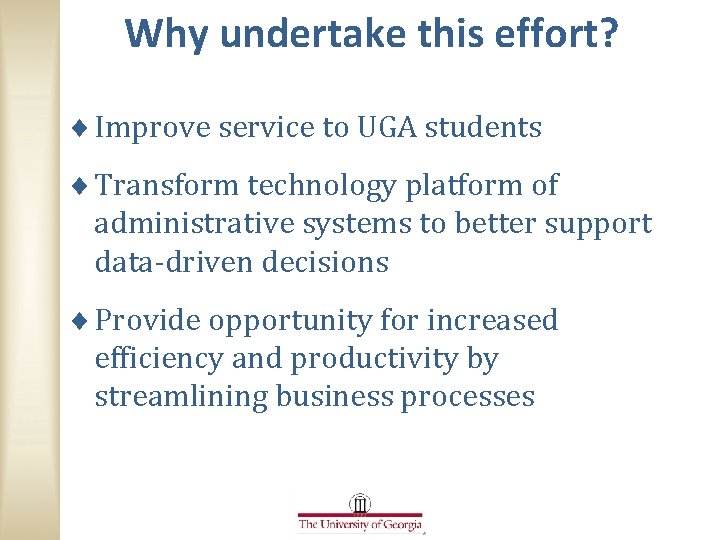 Why undertake this effort?

♦ Improve service to UGA students

♦ Transform technology platform of administrative systems to better support data-driven decisions

♦ Provide opportunity for increased efficiency and productivity by streamlining business processes

The University of Georgia